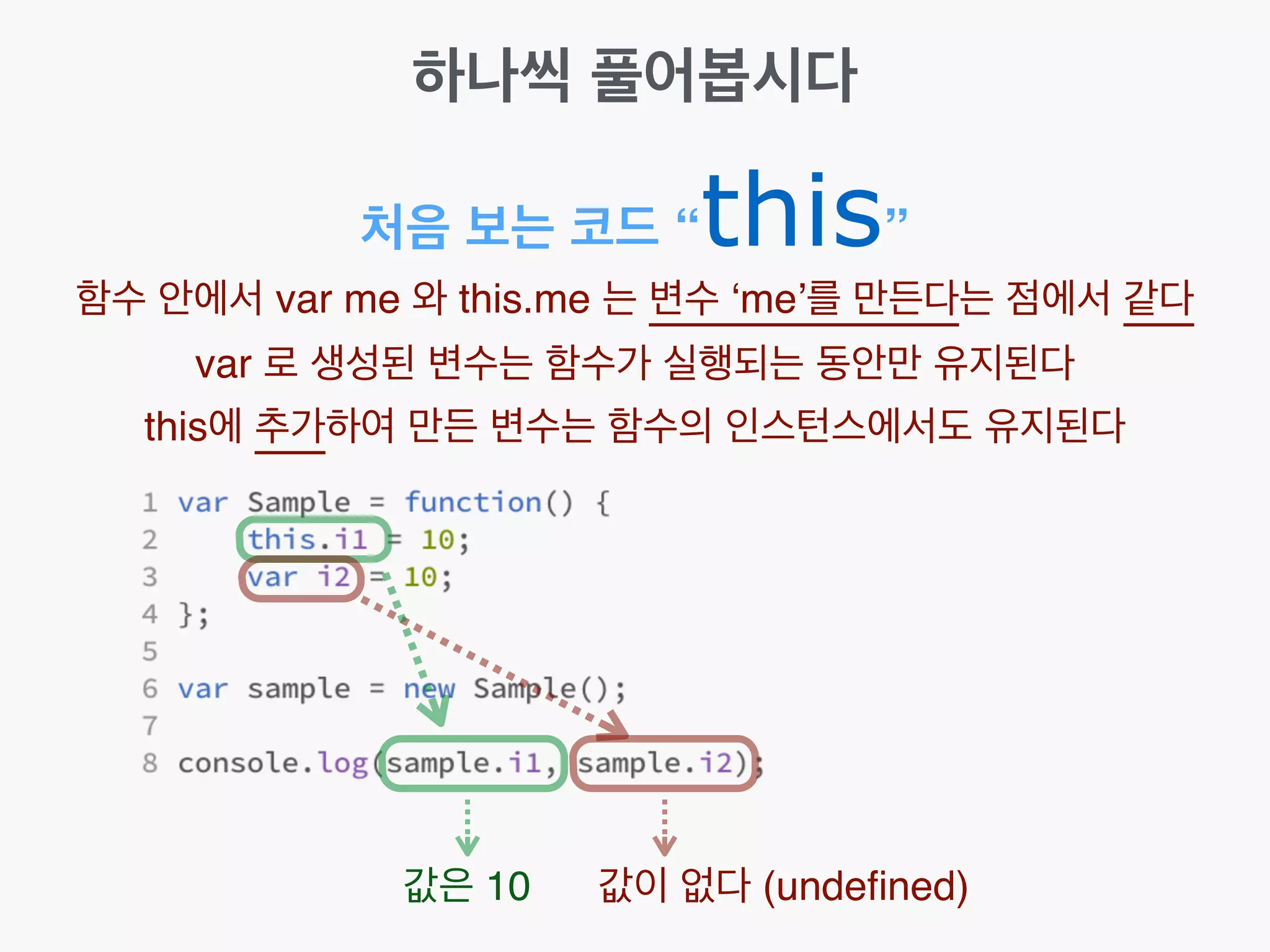 하나씩 풀어봅시다

처음 보는 코드 “this”

함수 안에서 var me 와 this.me 는 변수 ‘me’를 만든다는 점에서 같다

var 로 생성된 변수는 함수가 실행되는 동안만 유지된다

this에 추가하여 만든 변수는 함수의 인스턴스에서도 유지된다

1 var Sample = function() {
2 this.i1 = 10;
3 var i2 = 10;
4 };
5
6 var sample = new Sample();
7
8 console.log(sample.i1, sample.i2);

값은 10

값이 없다 (undefined)